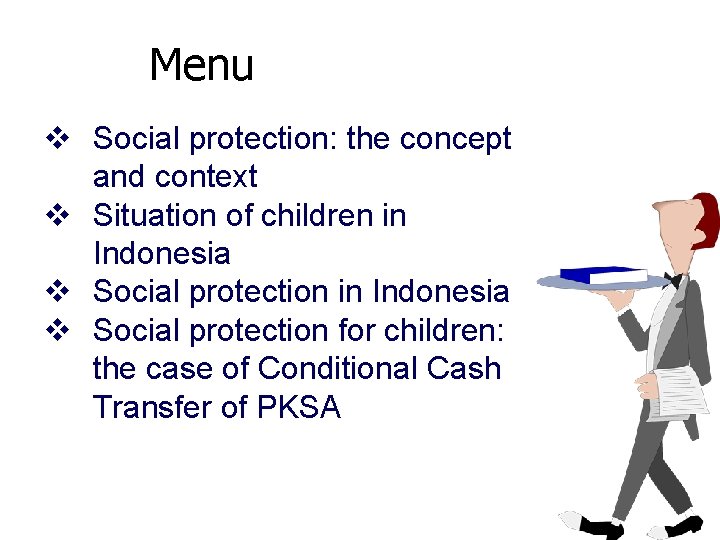 Menu

❖ Social protection: the concept and context
❖ Situation of children in Indonesia
❖ Social protection in Indonesia
❖ Social protection for children: the case of Conditional Cash Transfer of PKSA